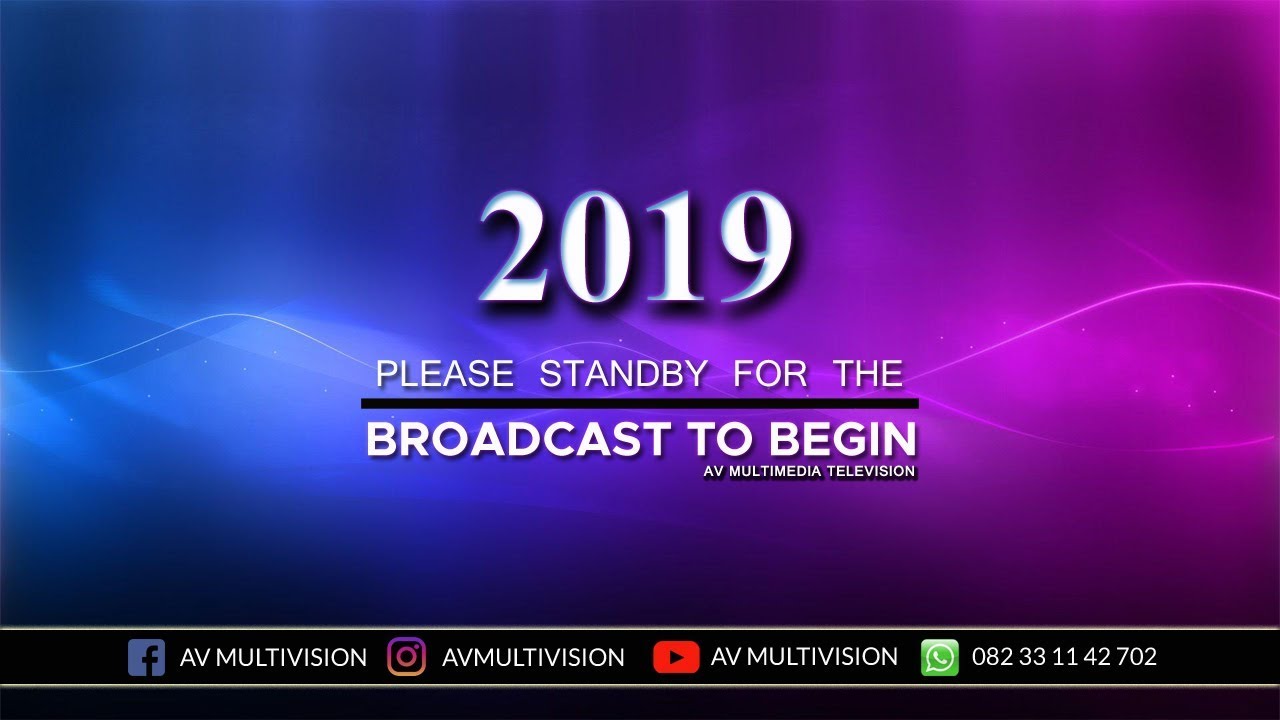 2019

PLEASE STANDBY FOR THE

BROADCAST TO BEGIN

AV MULTIMEDIA TELEVISION

AV MULTIVISION AVMULTIVISION AV MULTIVISION 082 33 11 42 702